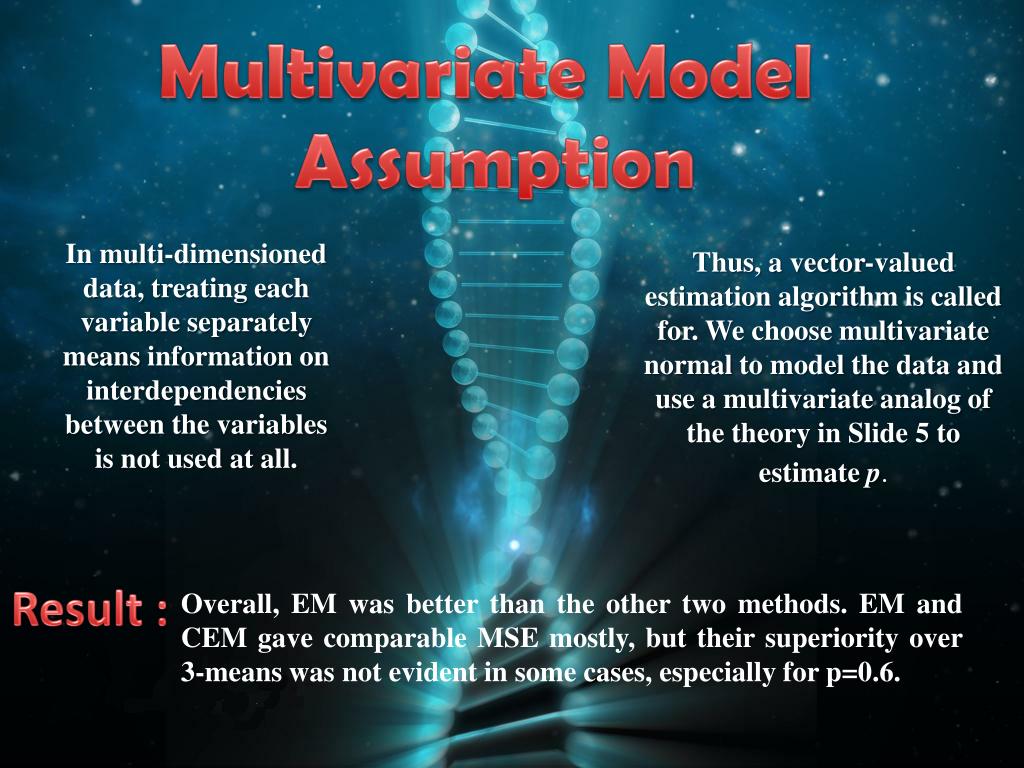 Multivariate Model Assumption

In multi-dimensioned data, treating each variable separately means information on interdependencies between the variables is not used at all.

Thus, a vector-valued estimation algorithm is called for. We choose multivariate normal to model the data and use a multivariate analog of the theory in Slide 5 to estimate $p$.

Result : Overall, EM was better than the other two methods. EM and CEM gave comparable MSE mostly, but their superiority over 3-means was not evident in some cases, especially for p=0.6.